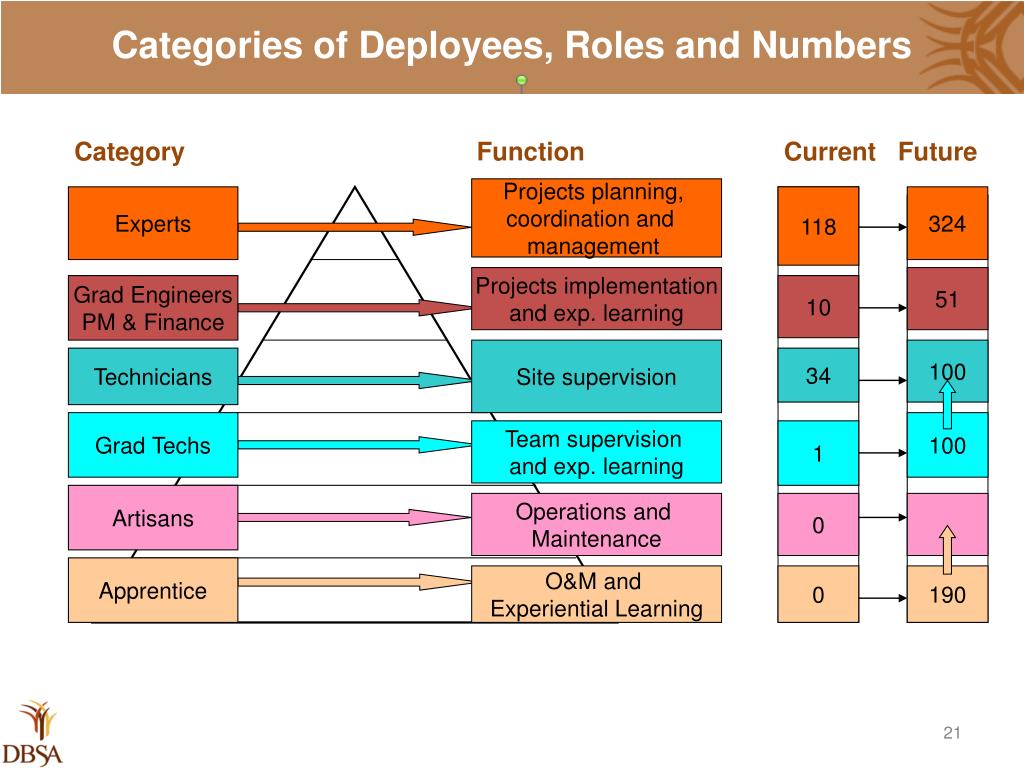 Categories of Deployees, Roles and Numbers

| Category | Function | Current | Future |
|---|---|---|---|
| Experts | Projects planning, coordination and management | 118 | 324 |
| Grad Engineers PM & Finance | Projects implementation and exp. learning | 10 | 51 |
| Technicians | Site supervision | 34 | 100 |
| Grad Techs | Team supervision and exp. learning | 1 | 100 |
| Artisans | Operations and Maintenance | 0 | |
| Apprentice | O&M and Experiential Learning | 0 | 190 |

DBSA

21